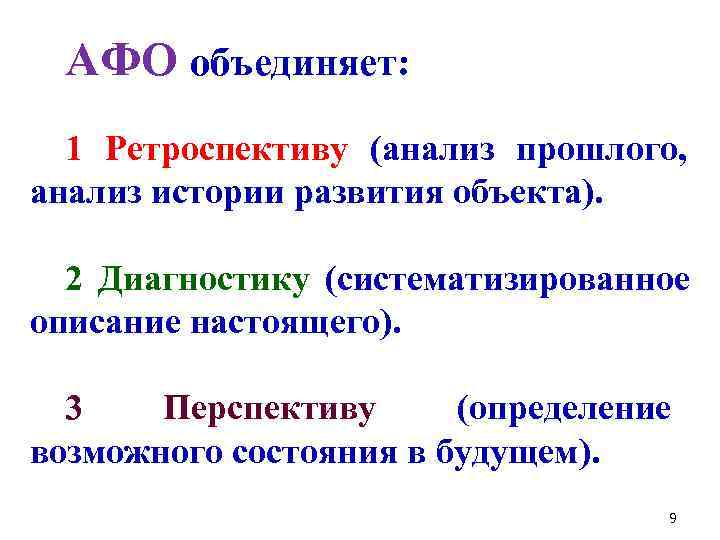 АФО объединяет:

1 Ретроспективу (анализ прошлого, анализ истории развития объекта).

2 Диагностику (систематизированное описание настоящего).

3 Перспективу (определение возможного состояния в будущем).

9